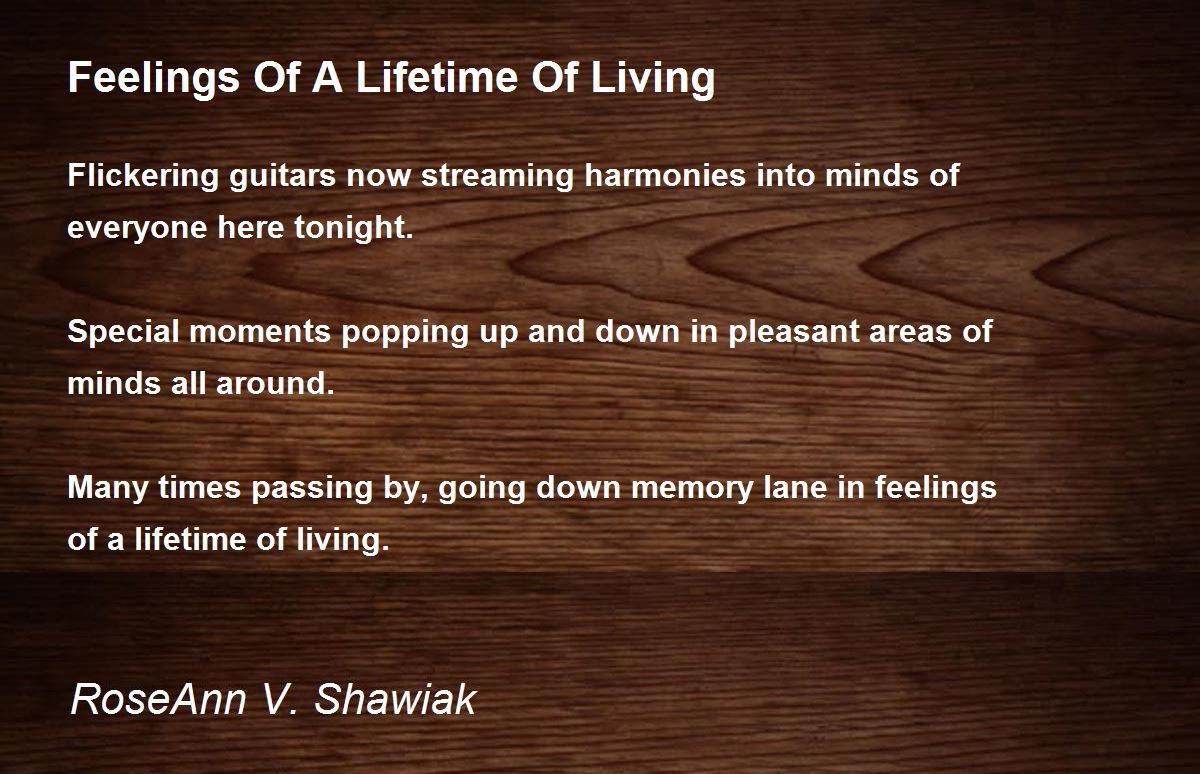 Feelings Of A Lifetime Of Living

Flickering guitars now streaming harmonies into minds of everyone here tonight.

Special moments popping up and down in pleasant areas of minds all around.

Many times passing by, going down memory lane in feelings of a lifetime of living.

RoseAnn V. Shawiak